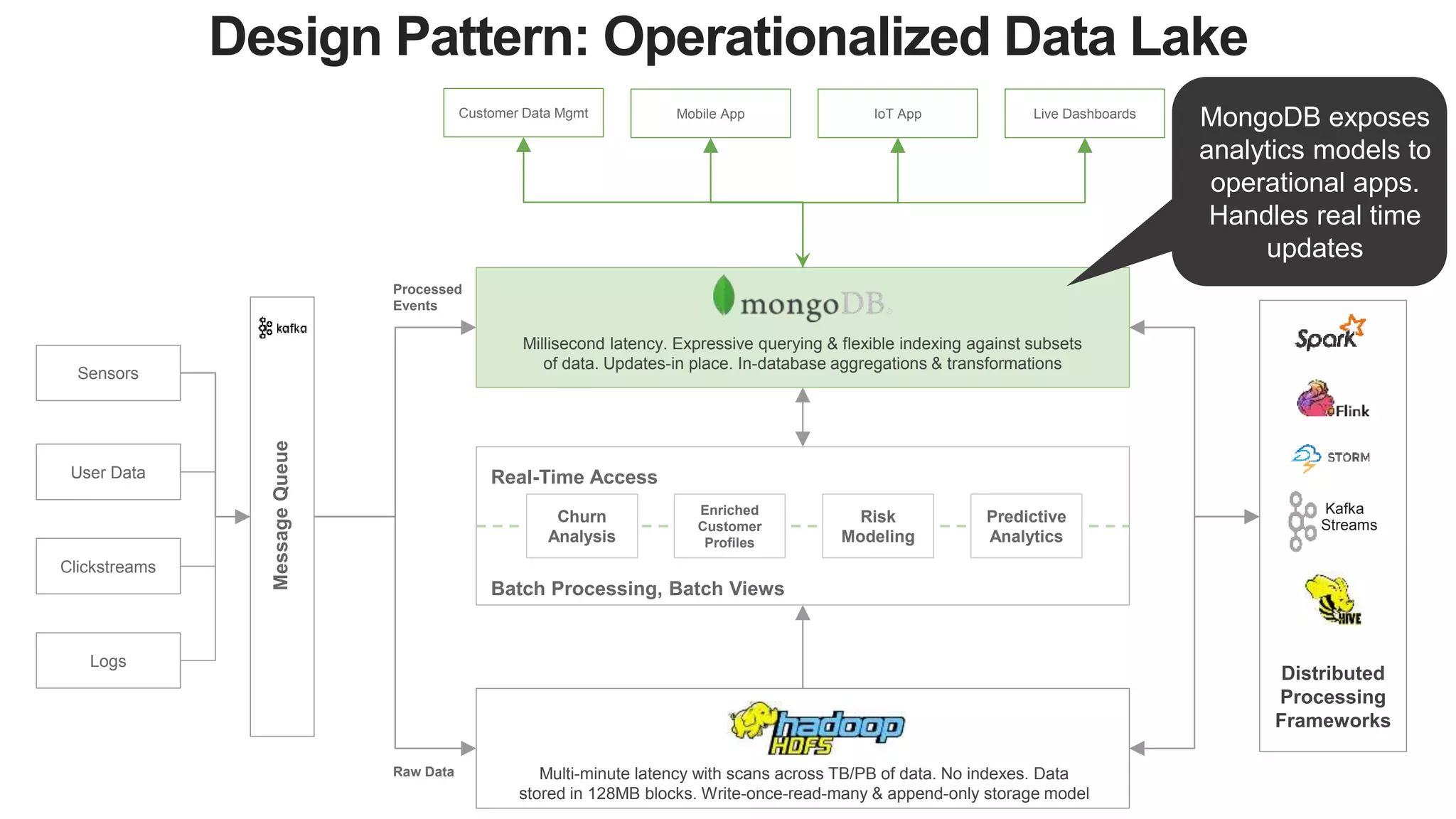 Design Pattern: Operationalized Data Lake

Customer Data Mgmt

Mobile App

IoT App

Live Dashboards

MongoDB exposes analytics models to operational apps. Handles real time updates

Sensors

User Data

Clickstreams

Logs

kafka

Message Queue

Processed Events

mongoDB

Millisecond latency. Expressive querying & flexible indexing against subsets of data. Updates-in place. In-database aggregations & transformations

Real-Time Access

Churn Analysis

Enriched Customer Profiles

Risk Modeling

Predictive Analytics

Batch Processing, Batch Views

Raw Data

hadoop HDFS

Multi-minute latency with scans across TB/PB of data. No indexes. Data stored in 128MB blocks. Write-once-read-many & append-only storage model

Spark

Flink

STORM

Kafka Streams

HIVE

Distributed Processing Frameworks